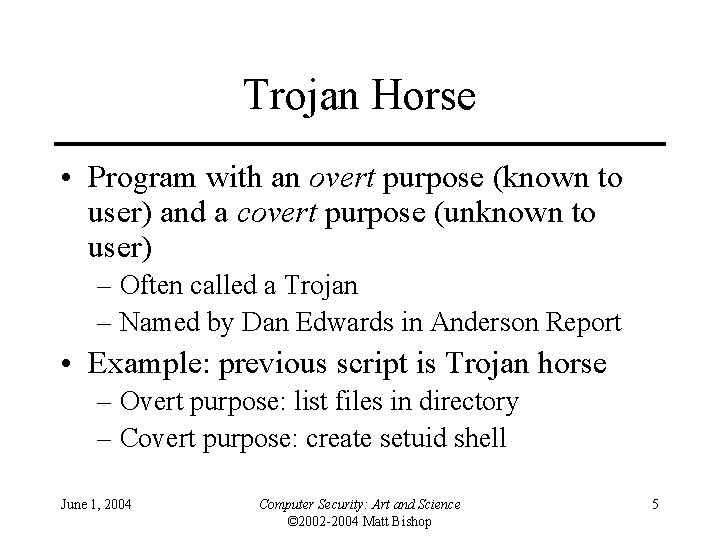 Trojan Horse

• Program with an overt purpose (known to user) and a covert purpose (unknown to user)
– Often called a Trojan
– Named by Dan Edwards in Anderson Report
• Example: previous script is Trojan horse
– Overt purpose: list files in directory
– Covert purpose: create setuid shell

June 1, 2004

Computer Security: Art and Science
©2002-2004 Matt Bishop

5